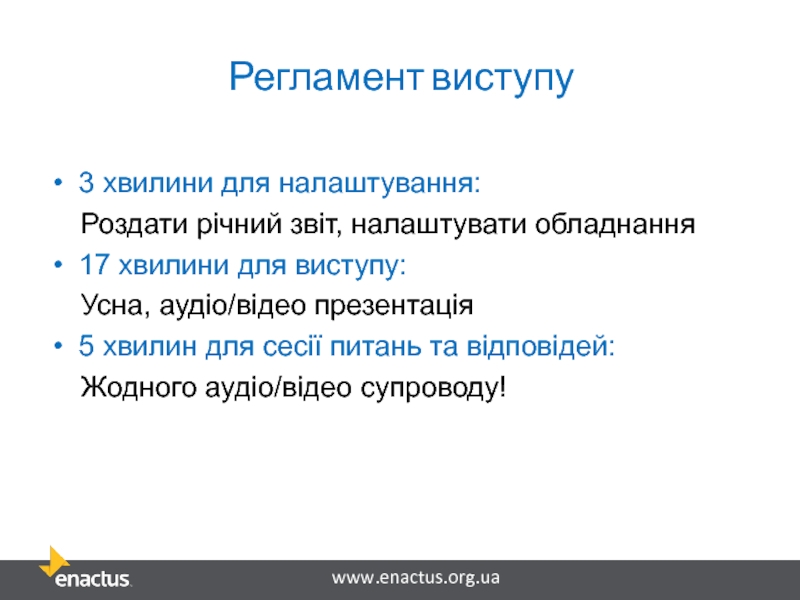 Регламент виступу

• 3 хвилини для налаштування:
Роздати річний звіт, налаштувати обладнання
• 17 хвилини для виступу:
Усна, аудіо/відео презентація
• 5 хвилин для сесії питань та відповідей:
Жодного аудіо/відео супроводу!

enactus.

www.enactus.org.ua